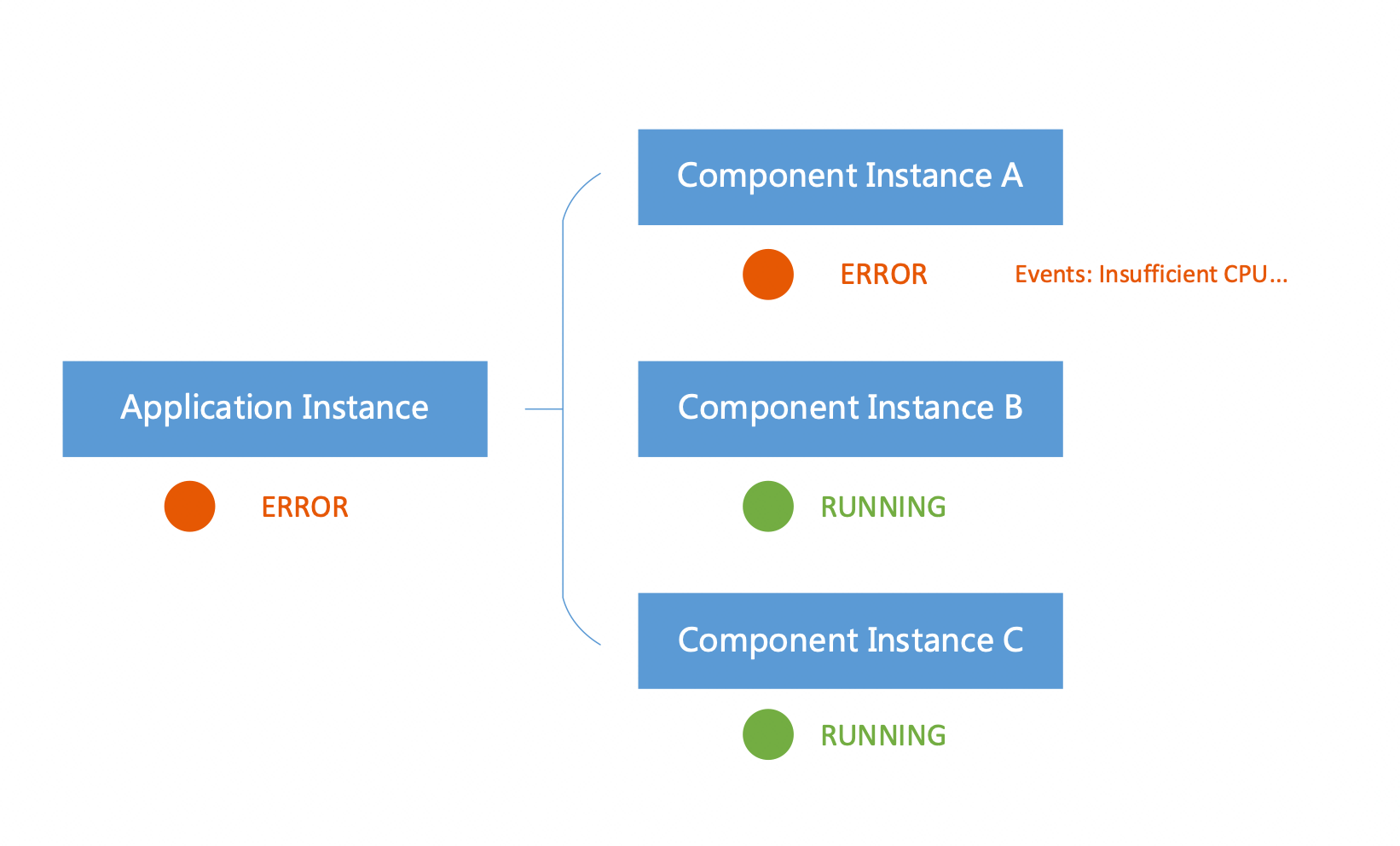 Application Instance

ERROR

Component Instance A

ERROR

Events: Insufficient CPU...

Component Instance B

RUNNING

Component Instance C

RUNNING